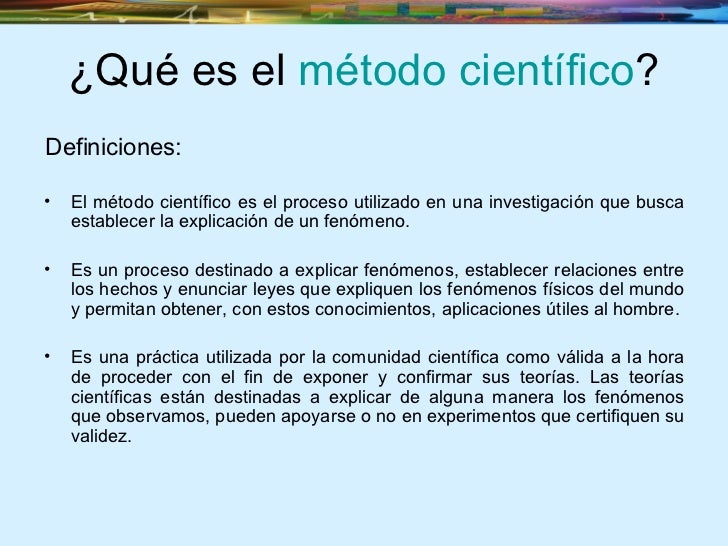 ¿Qué es el método científico?

Definiciones:

• El método científico es el proceso utilizado en una investigación que busca establecer la explicación de un fenómeno.

• Es un proceso destinado a explicar fenómenos, establecer relaciones entre los hechos y enunciar leyes que expliquen los fenómenos físicos del mundo y permitan obtener, con estos conocimientos, aplicaciones útiles al hombre.

• Es una práctica utilizada por la comunidad científica como válida a la hora de proceder con el fin de exponer y confirmar sus teorías. Las teorías científicas están destinadas a explicar de alguna manera los fenómenos que observamos, pueden apoyarse o no en experimentos que certifiquen su validez.